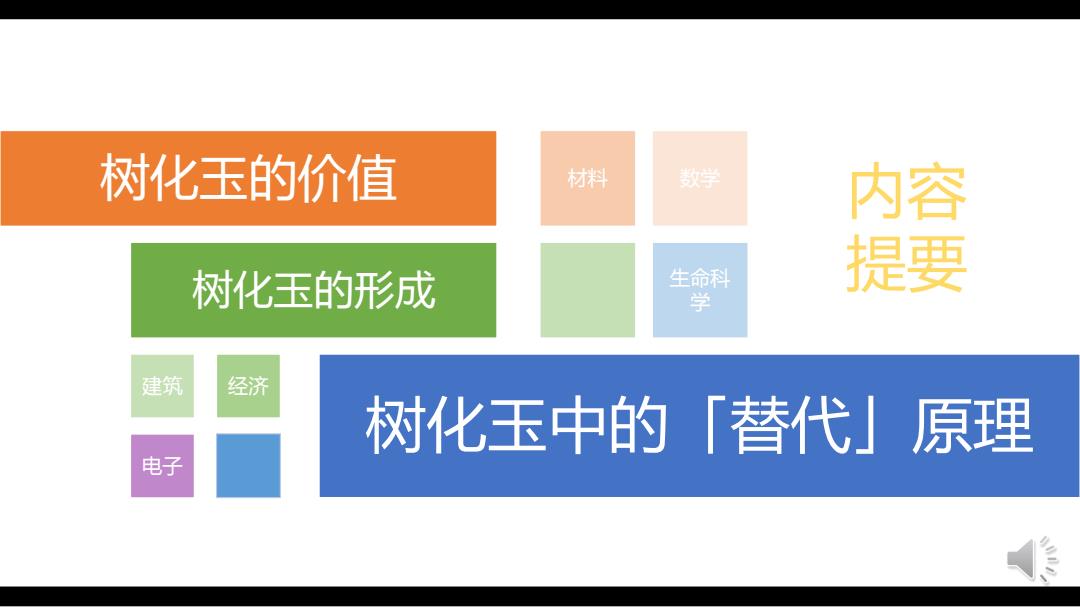 树化玉的价值

材料

数学

内容提要

树化玉的形成

生命科学

建筑

经济

树化玉中的「替代」原理

电子